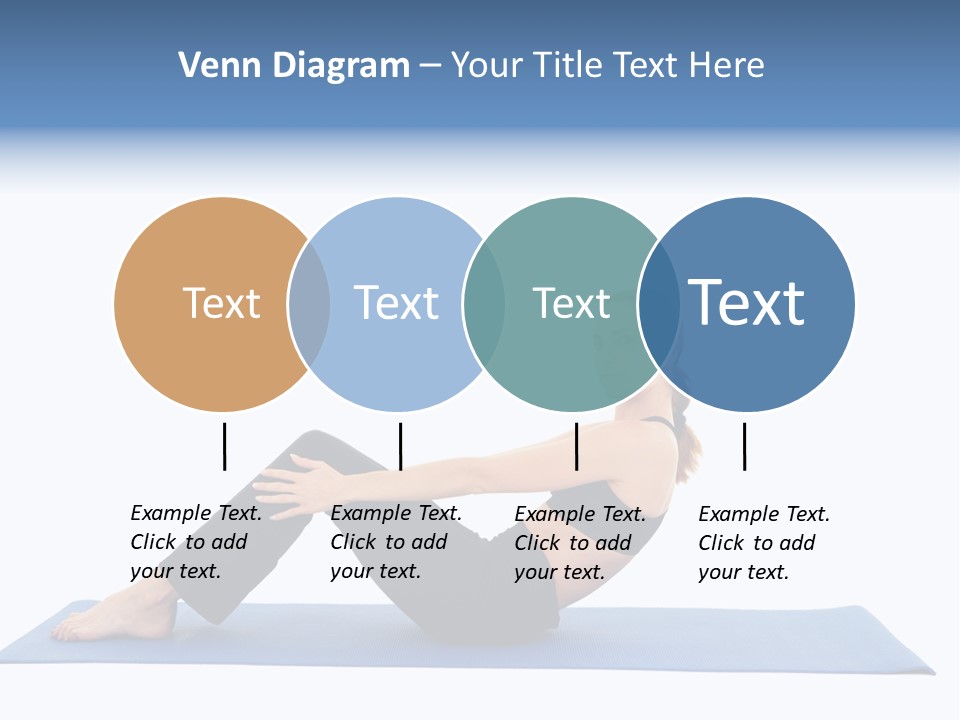 Venn Diagram – Your Title Text Here

Text

Text

Text

Text

Example Text. Click to add your text.

Example Text. Click to add your text.

Example Text. Click to add your text.

Example Text. Click to add your text.